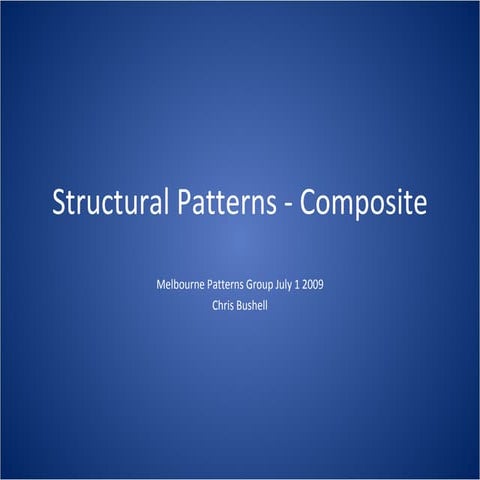 Structural Patterns - Composite

Melbourne Patterns Group July 1 2009
Chris Bushell